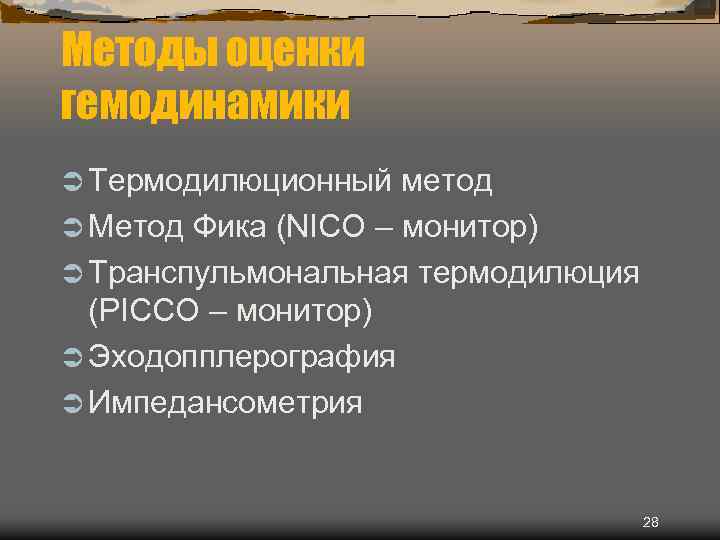 Методы оценки гемодинамики

Термодилюционный метод
Метод Фика (NICO – монитор)
Транспульмональная термодилюция (PICCO – монитор)
Эходопплерография
Импедансометрия

28